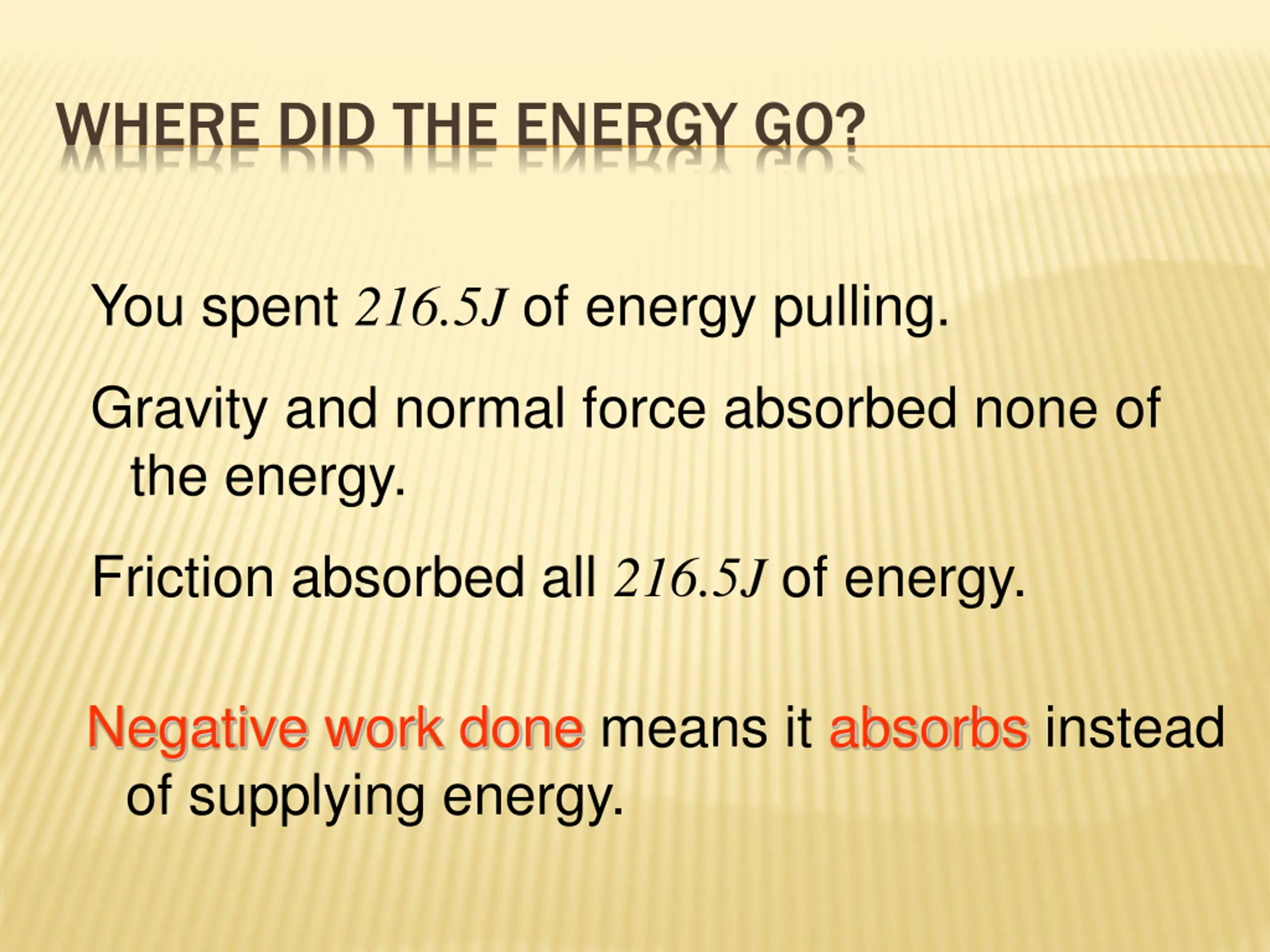 WHERE DID THE ENERGY GO?

You spent $216.5J$ of energy pulling.

Gravity and normal force absorbed none of the energy.

Friction absorbed all $216.5J$ of energy.

Negative work done means it absorbs instead of supplying energy.